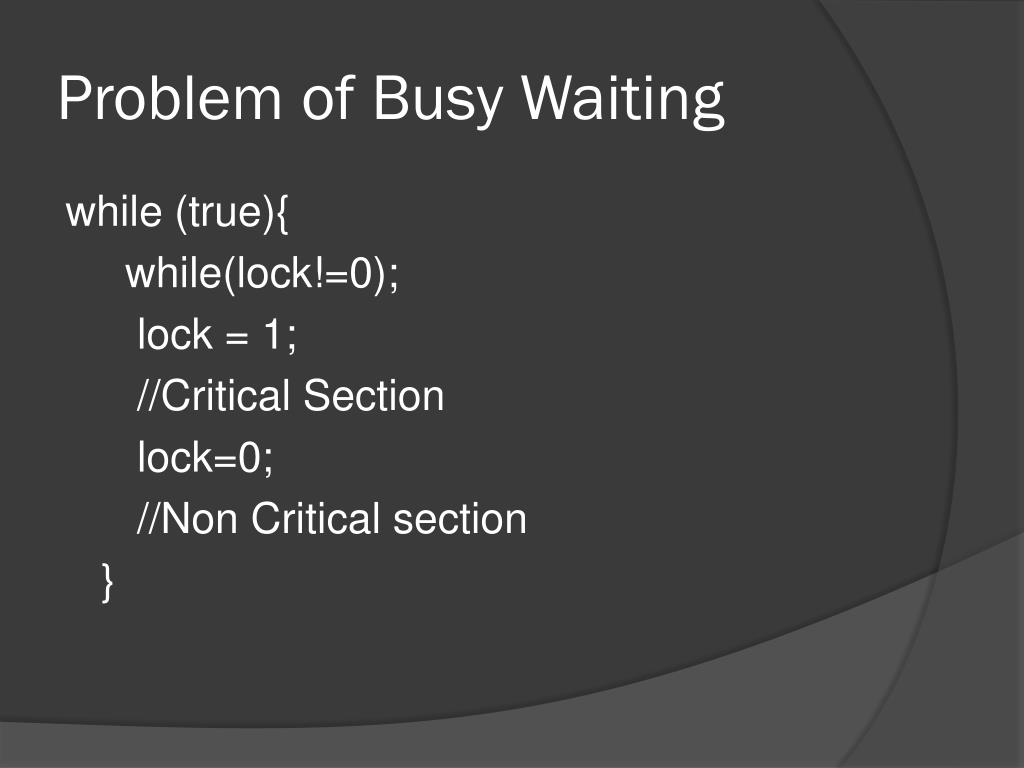 Problem of Busy Waiting

while (true){
while(lock!=0);
lock = 1;
//Critical Section
lock=0;
//Non Critical section
}